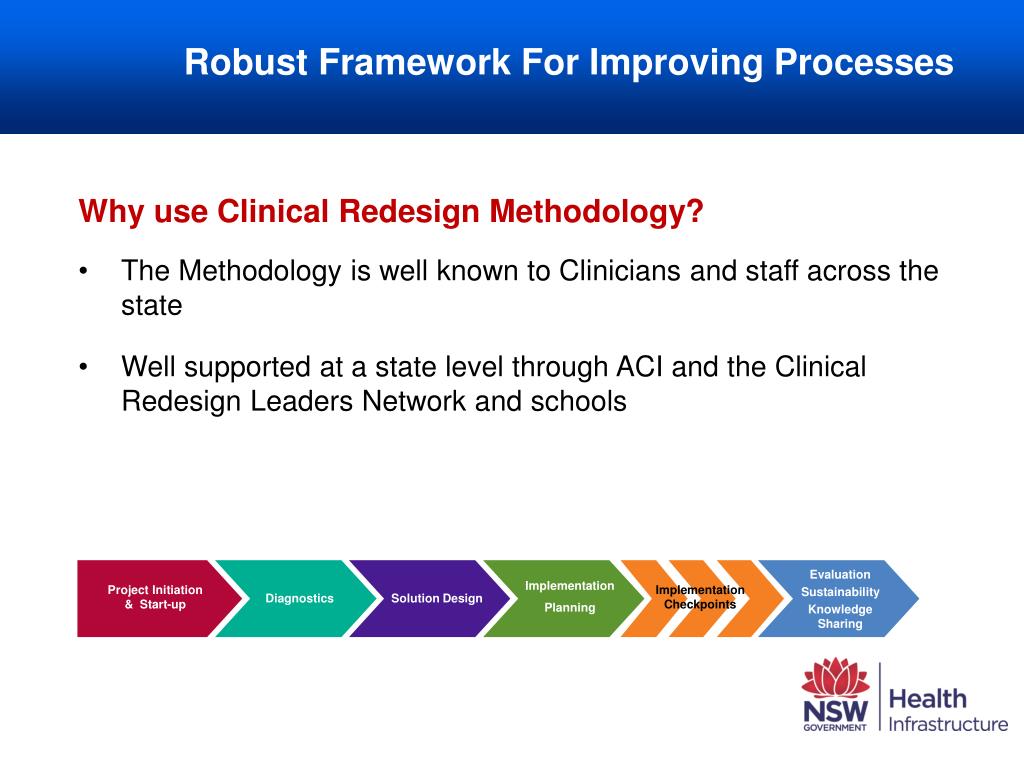 Robust Framework For Improving Processes

Why use Clinical Redesign Methodology?

• The Methodology is well known to Clinicians and staff across the state

• Well supported at a state level through ACI and the Clinical Redesign Leaders Network and schools

Project Initiation & Start-up

Diagnostics

Solution Design

Implementation Planning

Implementation Checkpoints

Evaluation Sustainability Knowledge Sharing

NSW GOVERNMENT

Health Infrastructure